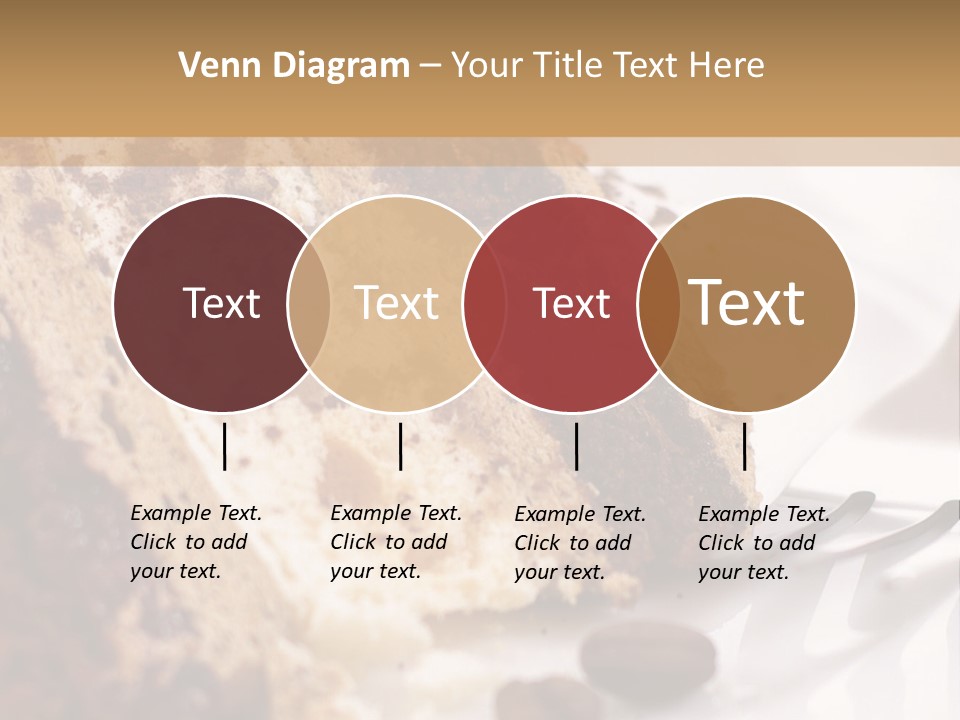 Venn Diagram – Your Title Text Here

Text

Text

Text

Text

Example Text. Click to add your text.

Example Text. Click to add your text.

Example Text. Click to add your text.

Example Text. Click to add your text.